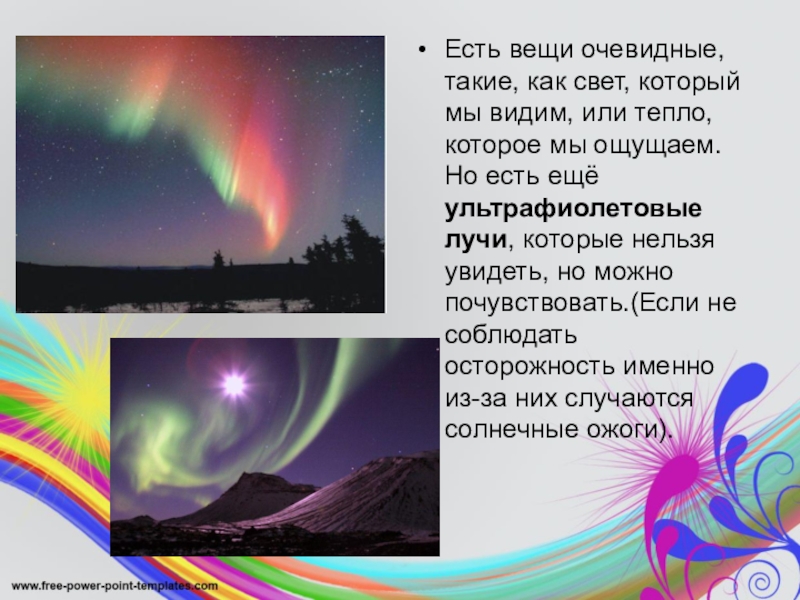 • Есть вещи очевидные, такие, как свет, который мы видим, или тепло, которое мы ощущаем. Но есть ещё ультрафиолетовые лучи, которые нельзя увидеть, но можно почувствовать.(Если не соблюдать осторожность именно из-за них случаются солнечные ожоги).

www.free-power-point-templates.com